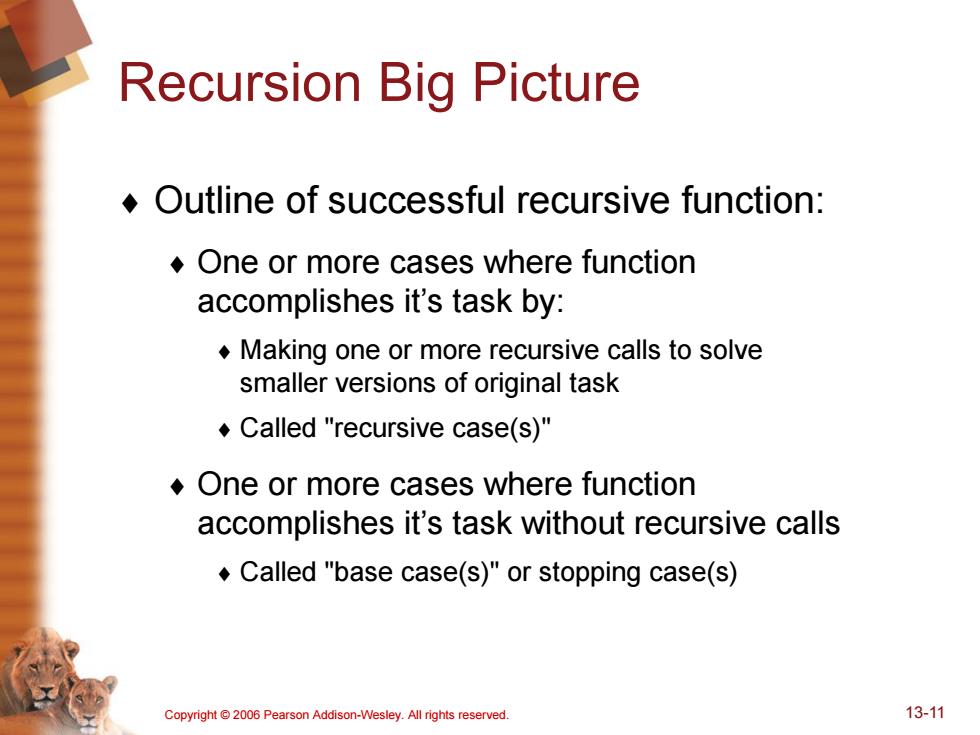 Recursion Big Picture

♦ Outline of successful recursive function:

♦ One or more cases where function accomplishes it's task by:

♦ Making one or more recursive calls to solve smaller versions of original task

♦ Called "recursive case(s)"

♦ One or more cases where function accomplishes it's task without recursive calls

♦ Called "base case(s)" or stopping case(s)

Copyright © 2006 Pearson Addison-Wesley. All rights reserved.

13-11